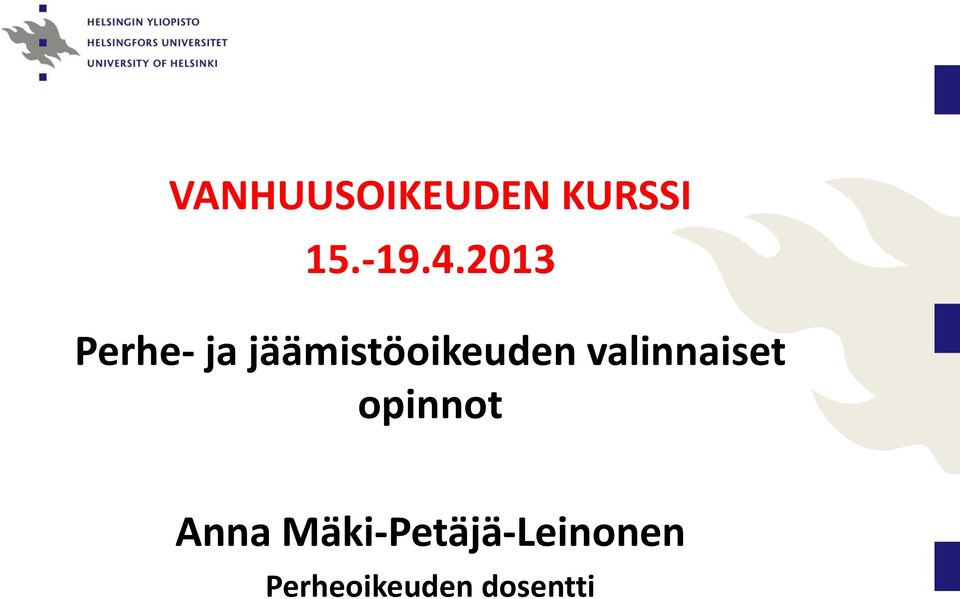 HELSINGIN YLIOPISTO
HELSINGFORS UNIVERSITET
UNIVERSITY OF HELSINKI

VANHUUSOIKEUDEN KURSSI
15.-19.4.2013

Perhe- ja jäämistöoikeuden valinnaiset opinnot

Anna Mäki-Petäjä-Leinonen
Perheoikeuden dosentti